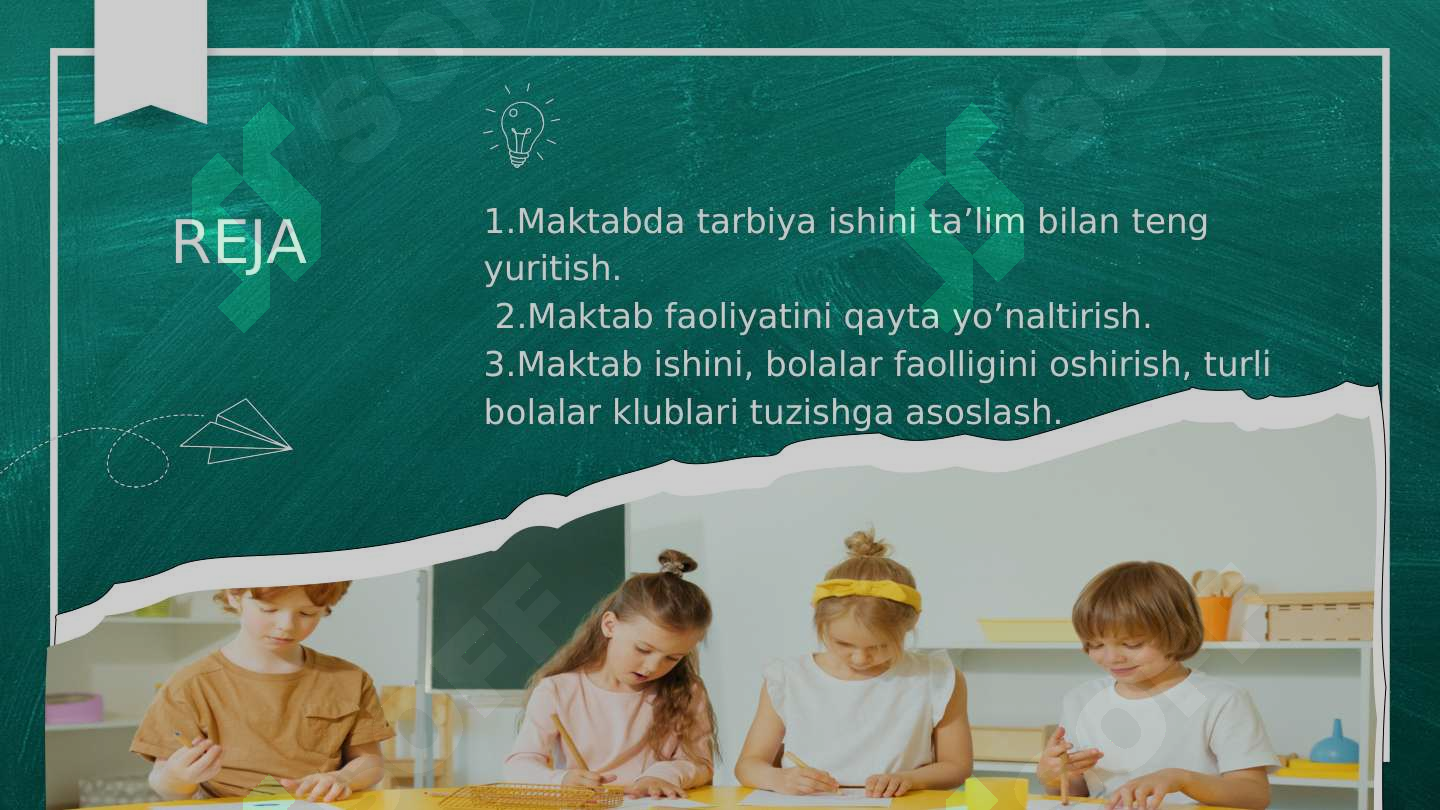 REJA

1.Maktabda tarbiya ishini ta’lim bilan teng yuritish.
2.Maktab faoliyatini qayta yo’naltirish.
3.Maktab ishini, bolalar faolligini oshirish, turli bolalar klublari tuzishga asoslash.